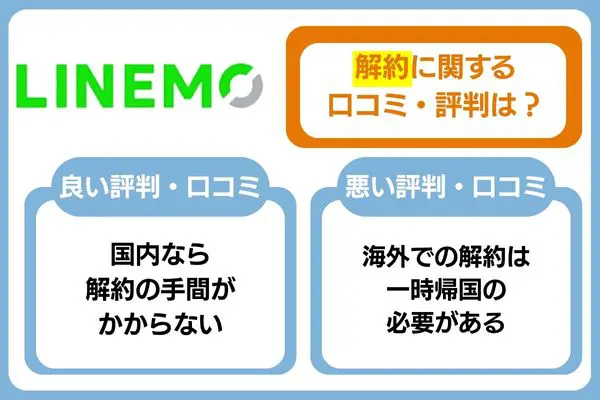 LINEMO

解約に関する
口コミ・評判は？

良い評判・口コミ

国内なら
解約の手間が
かからない

悪い評判・口コミ

海外での解約は
一時帰国の
必要がある